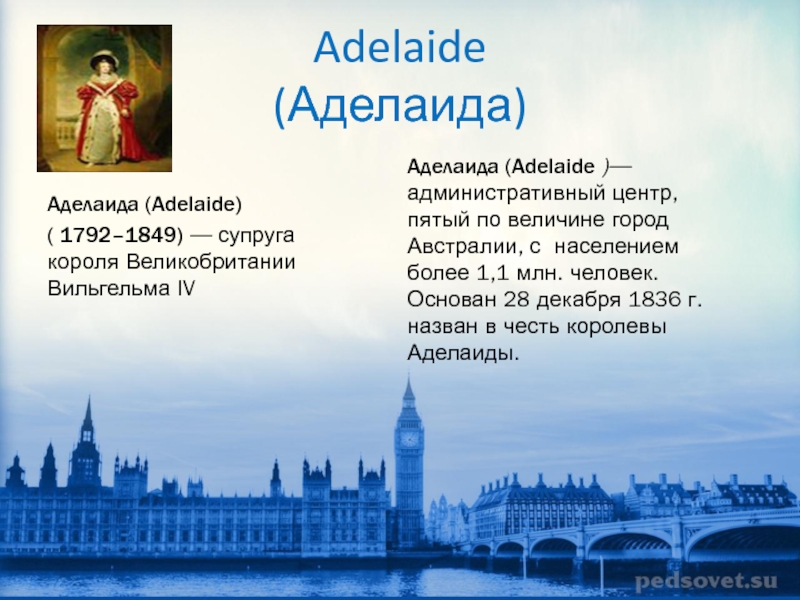 Adelaide
(Аделаида)

Аделаида (Adelaide)
( 1792–1849) — супруга короля Великобритании Вильгельма IV

Аделаида (Adelaide )— административный центр, пятый по величине город Австралии, с населением более 1,1 млн. человек. Основан 28 декабря 1836 г. назван в честь королевы Аделаиды.

pedsovet.su